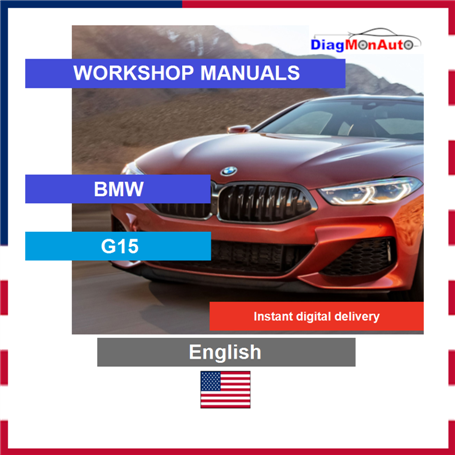 DiagMonAuto

WORKSHOP MANUALS

BMW

G15

Instant digital delivery

English